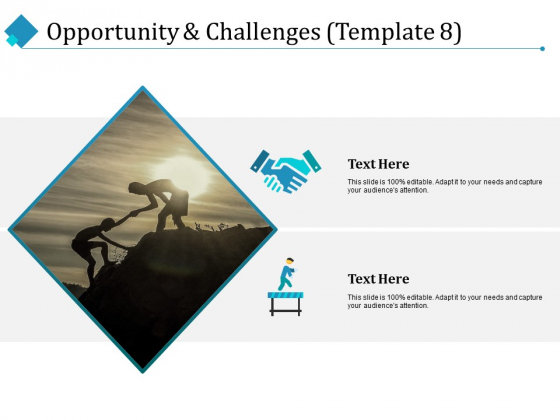 Opportunity & Challenges (Template 8)

Text Here

This slide is 100% editable. Adapt it to your needs and capture your audience's attention.

Text Here

This slide is 100% editable. Adapt it to your needs and capture your audience's attention.